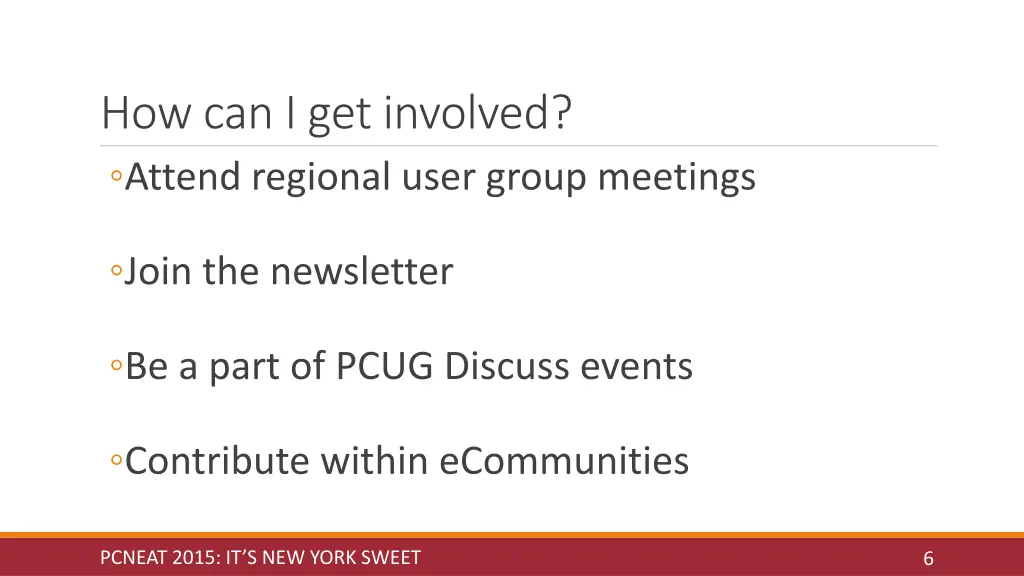 How can I get involved?

◦Attend regional user group meetings

◦Join the newsletter

◦Be a part of PCUG Discuss events

◦Contribute within eCommunities

PCNEAT 2015: IT'S NEW YORK SWEET

6